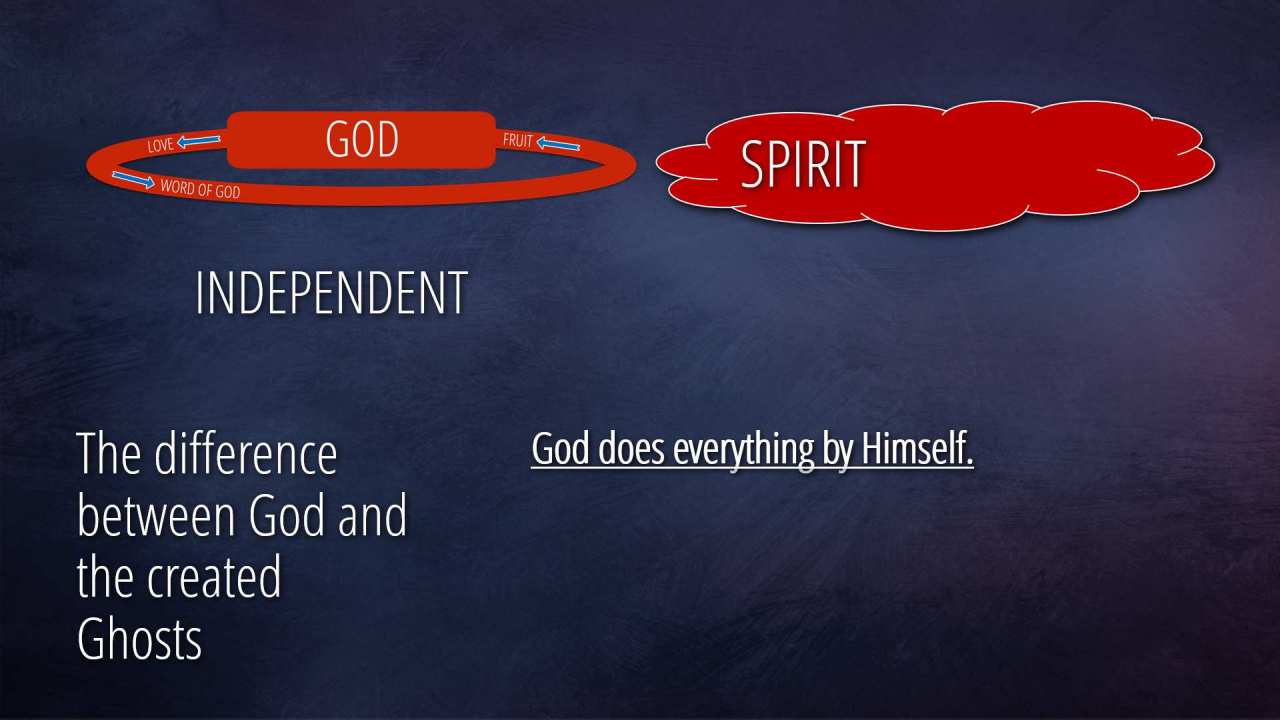 LOVE
GOD
FRUIT
WORD OF GOD

SPIRIT

INDEPENDENT

The difference between God and the created Ghosts

God does everything by Himself.